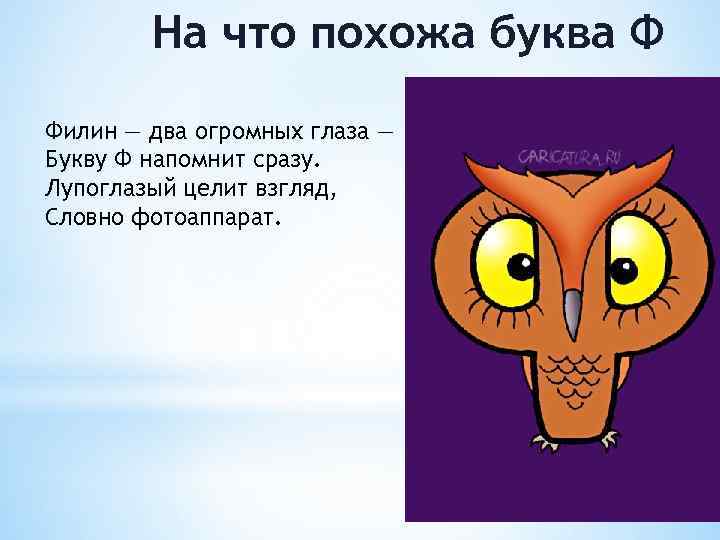 На что похожа буква Ф

Филин — два огромных глаза —
Букву Ф напомнит сразу.
Лупоглазый целит взгляд,
Словно фотоаппарат.

CARICATURA.RU